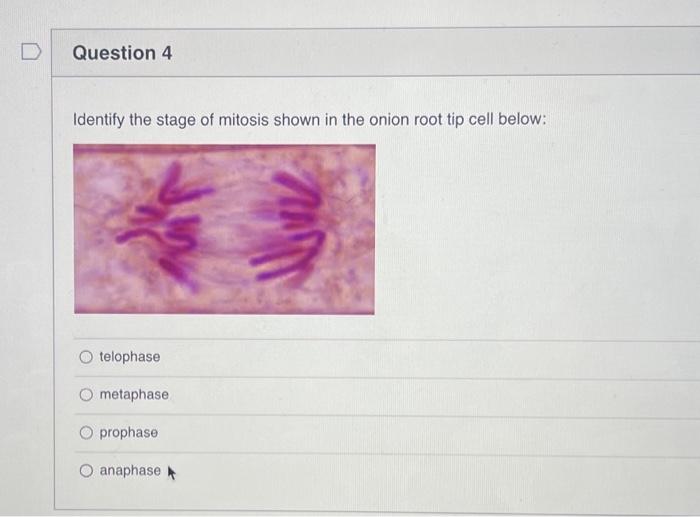 Question 4

Identify the stage of mitosis shown in the onion root tip cell below:

telophase

metaphase

prophase

anaphase